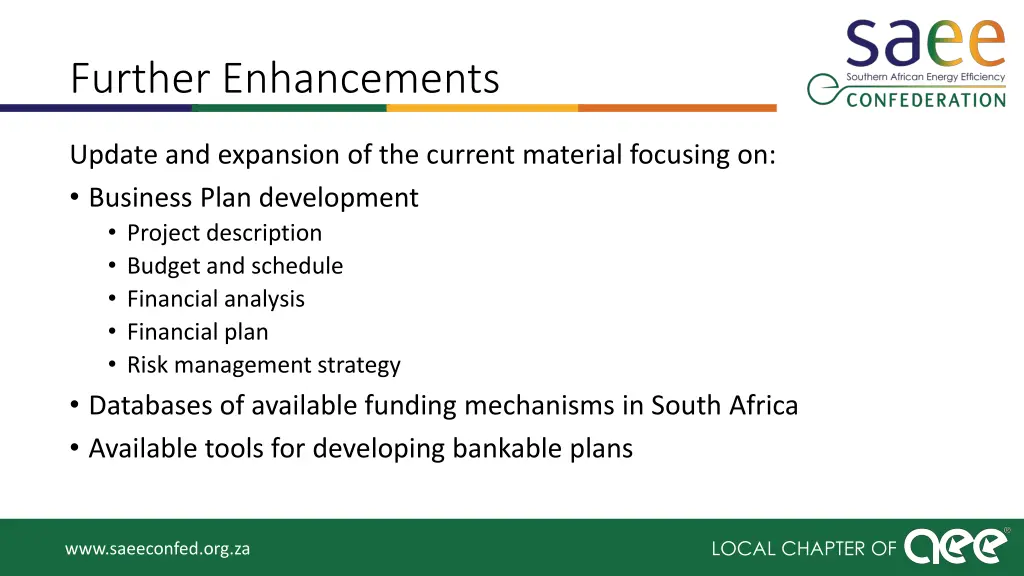 Further Enhancements

saee
Southern African Energy Efficiency
CONFEDERATION

Update and expansion of the current material focusing on:
• Business Plan development
• Project description
• Budget and schedule
• Financial analysis
• Financial plan
• Risk management strategy
• Databases of available funding mechanisms in South Africa
• Available tools for developing bankable plans

www.saeeconfed.org.za

LOCAL CHAPTER OF aee